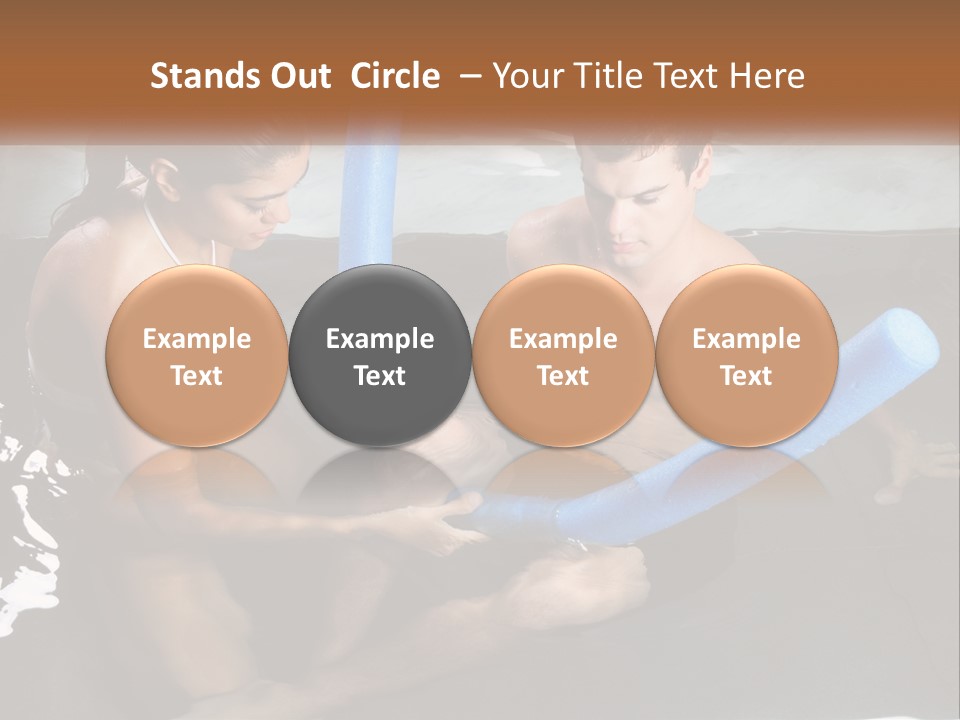 Stands Out Circle – Your Title Text Here

Example Text

Example Text

Example Text

Example Text